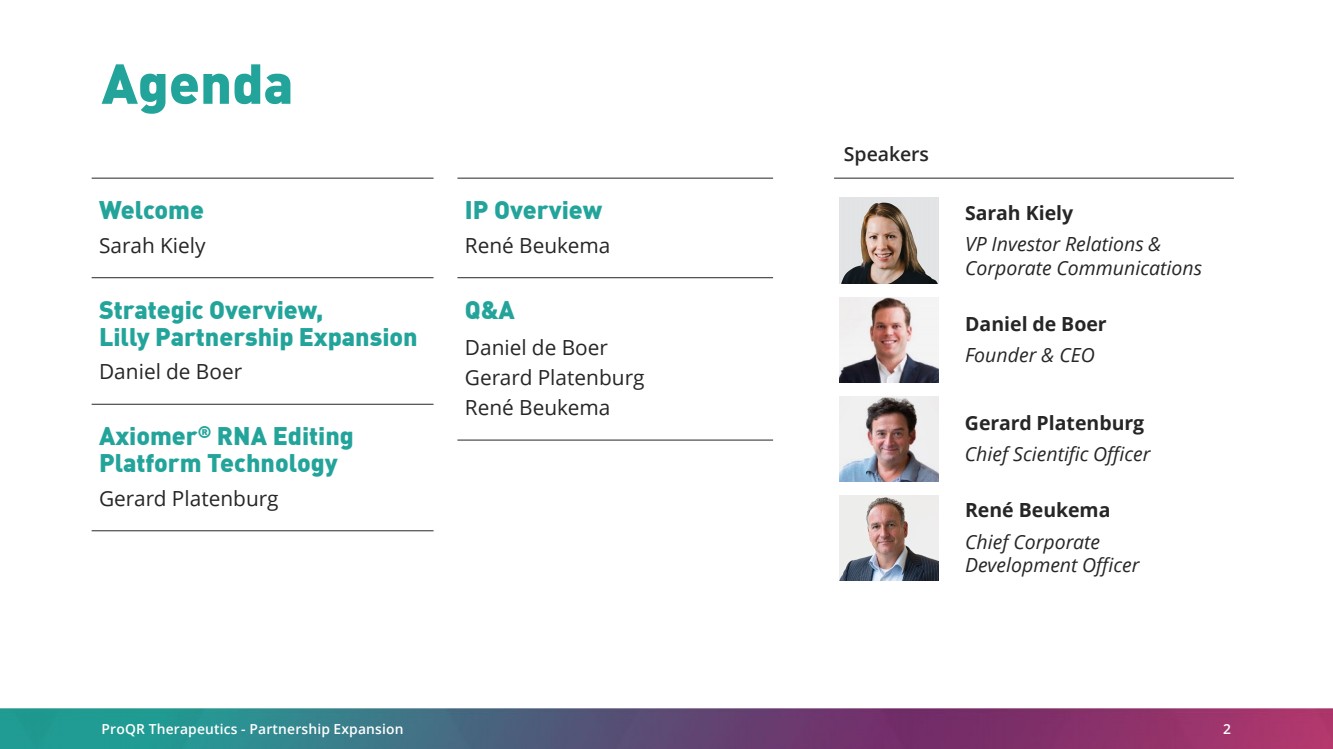 Agenda

Welcome
Sarah Kiely

Strategic Overview, Lilly Partnership Expansion
Daniel de Boer

Axiomer® RNA Editing Platform Technology
Gerard Platenburg

IP Overview
René Beukema

Q&A
Daniel de Boer
Gerard Platenburg
René Beukema

Speakers

Sarah Kiely
VP Investor Relations & Corporate Communications

Daniel de Boer
Founder & CEO

Gerard Platenburg
Chief Scientific Officer

René Beukema
Chief Corporate Development Officer

ProQR Therapeutics - Partnership Expansion

2